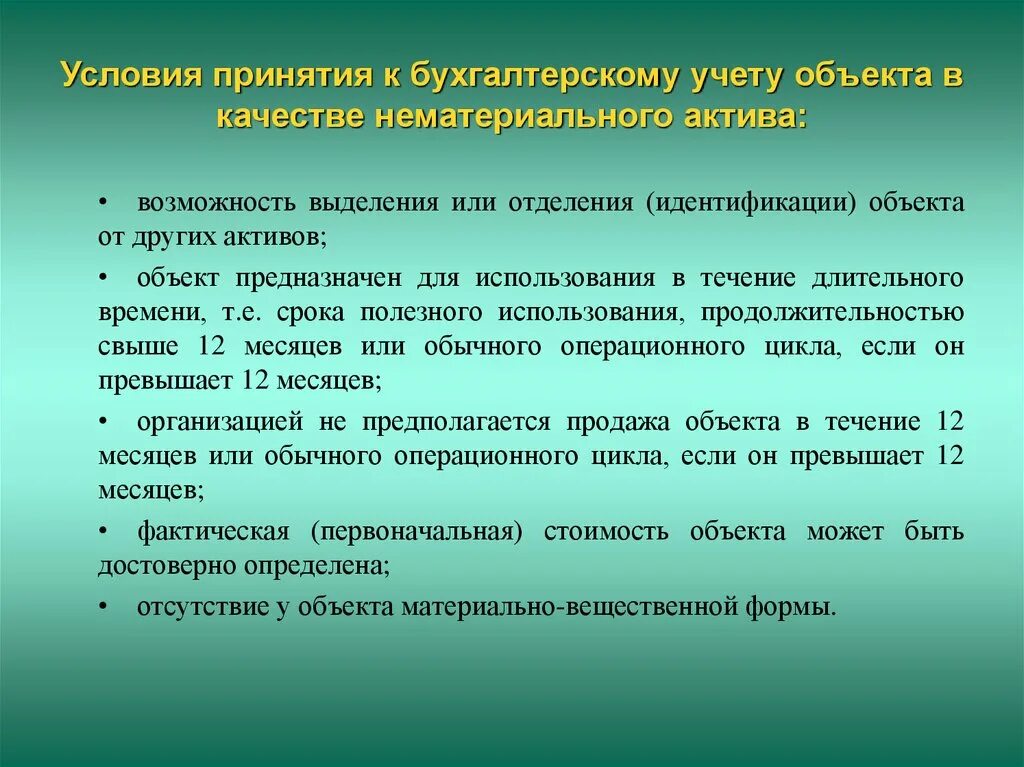 Условия принятия к бухгалтерскому учету объекта в качестве нематериального актива:

• возможность выделения или отделения (идентификации) объекта от других активов;

• объект предназначен для использования в течение длительного времени, т.е. срока полезного использования, продолжительностью свыше 12 месяцев или обычного операционного цикла, если он превышает 12 месяцев;

• организацией не предполагается продажа объекта в течение 12 месяцев или обычного операционного цикла, если он превышает 12 месяцев;

• фактическая (первоначальная) стоимость объекта может быть достоверно определена;

• отсутствие у объекта материально-вещественной формы.